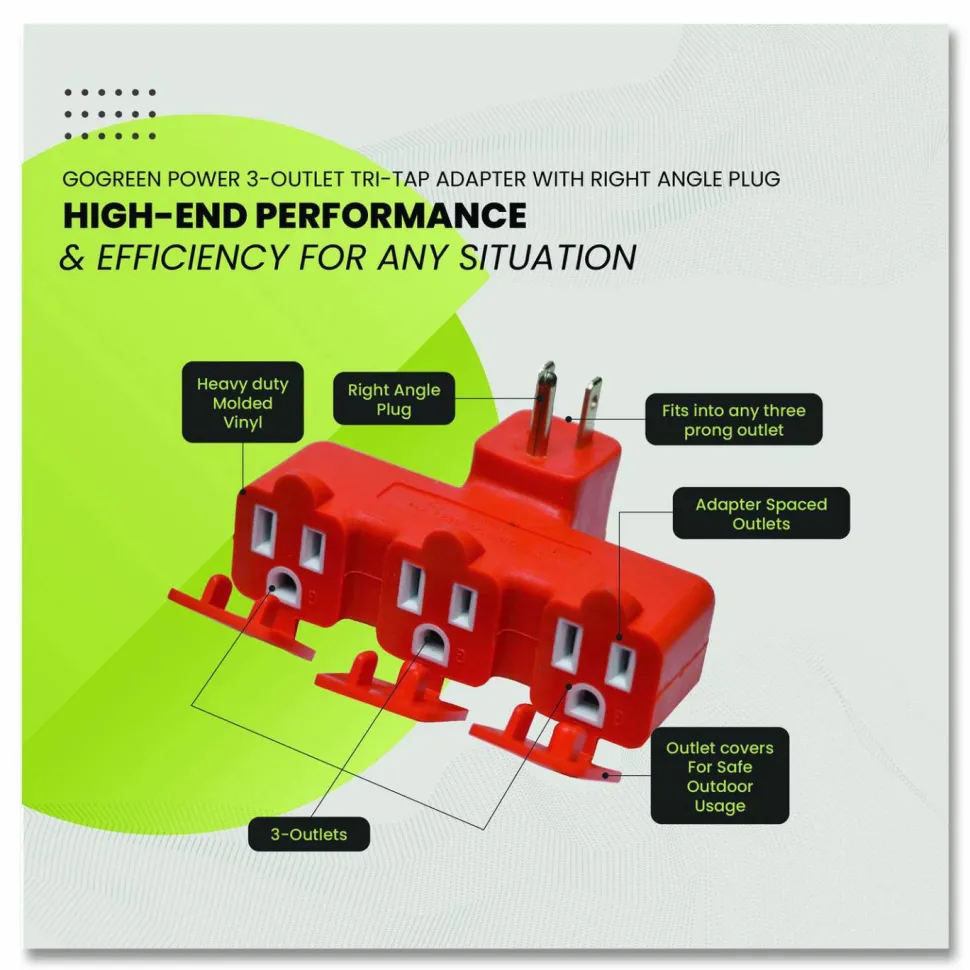 GOGREEN POWER 3-OUTLET TRI-TAP ADAPTER WITH RIGHT ANGLE PLUG

HIGH-END PERFORMANCE
& EFFICIENCY FOR ANY SITUATION

Heavy duty Molded Vinyl

Right Angle Plug

Fits into any three prong outlet

Adapter Spaced Outlets

Outlet covers For Safe Outdoor Usage

3-Outlets